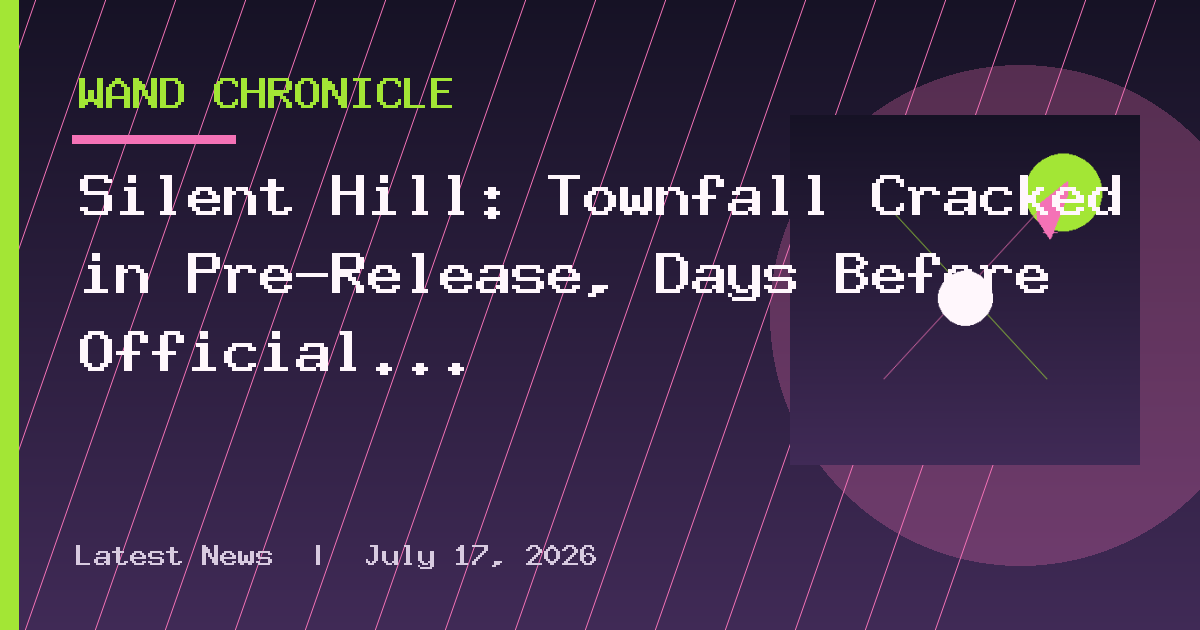 WAND CHRONICLE

Silent Hill: Townfall Cracked in Pre-Release, Days Before Official...

Latest News | July 17, 2026